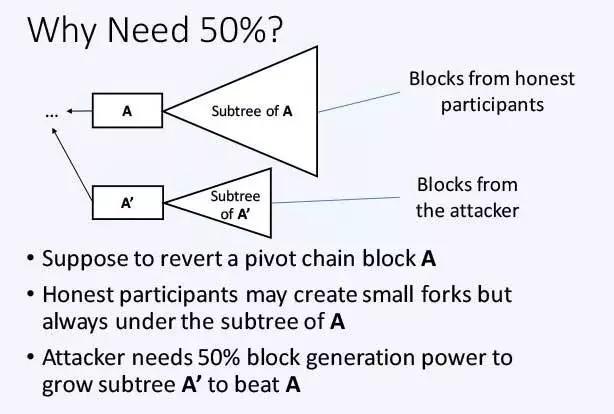 Why Need 50%?

...

A

Subtree of A

Blocks from honest participants

A'

Subtree of A'

Blocks from the attacker

• Suppose to revert a pivot chain block A
• Honest participants may create small forks but always under the subtree of A
• Attacker needs 50% block generation power to grow subtree A' to beat A